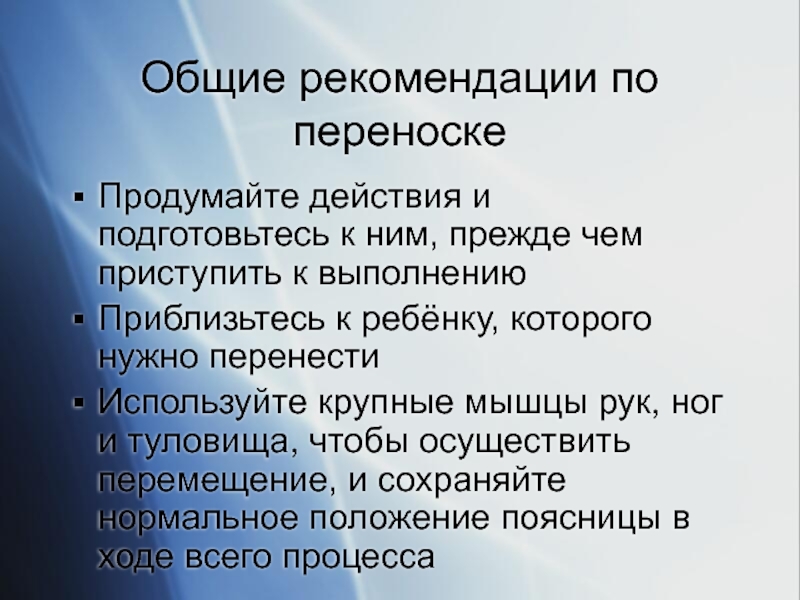 Общие рекомендации по переноске

▪ Продумайте действия и подготовьтесь к ним, прежде чем приступить к выполнению
▪ Приблизьтесь к ребёнку, которого нужно перенести
▪ Используйте крупные мышцы рук, ног и туловища, чтобы осуществить перемещение, и сохраняйте нормальное положение поясницы в ходе всего процесса